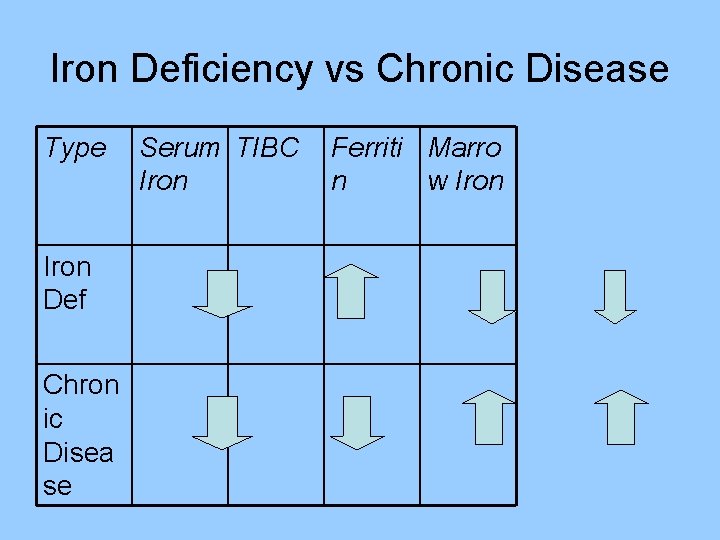 Iron Deficiency vs Chronic Disease

| Type | Serum Iron | TIBC | Ferritin | Marrow Iron |
|---|---|---|---|---|
| Iron Def | | | | |
| Chronic Disease | | | | |